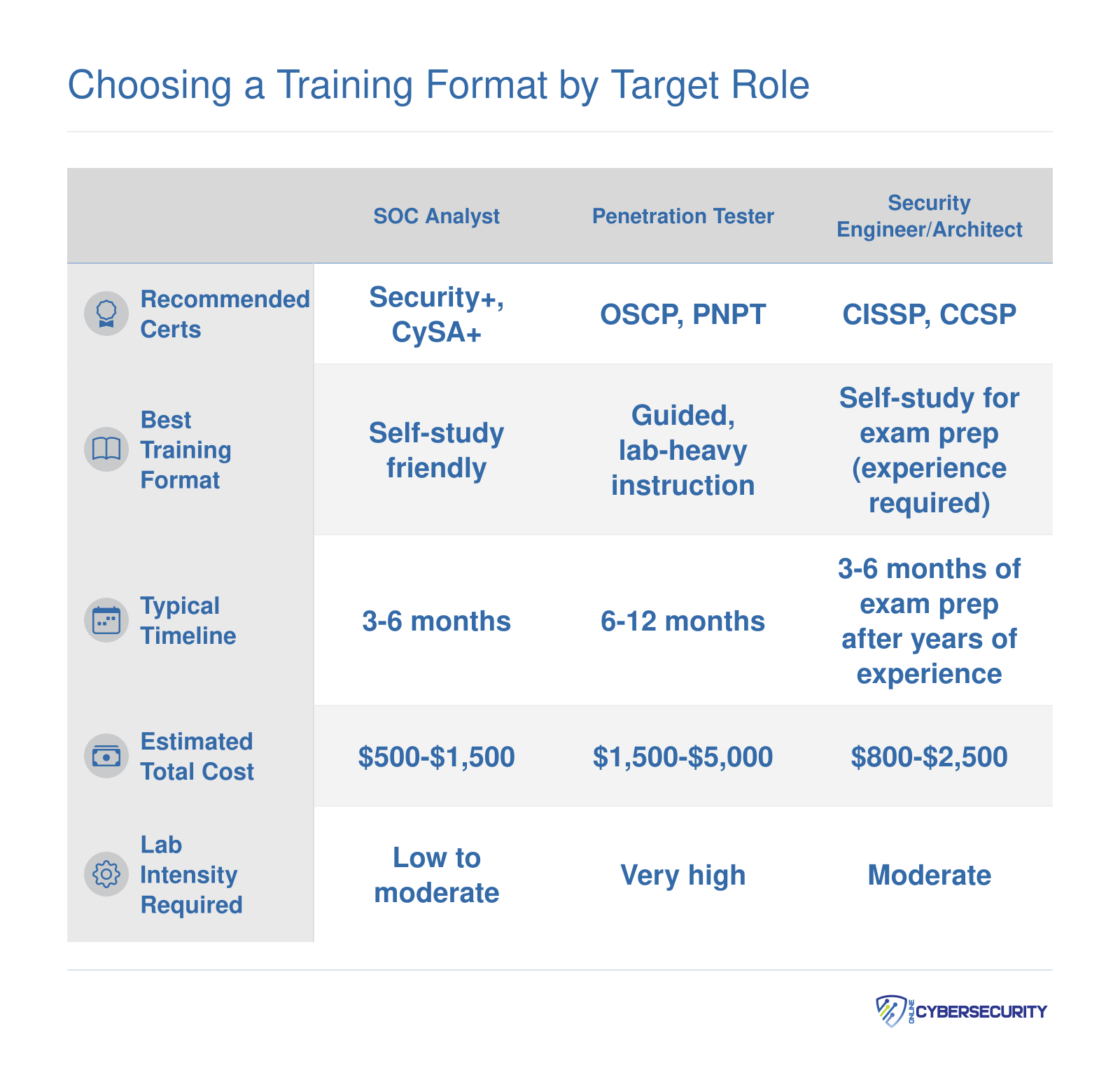 Choosing a Training Format by Target Role

| | SOC Analyst | Penetration Tester | Security Engineer/Architect |
|---|---|---|---|
| Recommended Certs | Security+, CySA+ | OSCP, PNPT | CISSP, CCSP |
| Best Training Format | Self-study friendly | Guided, lab-heavy instruction | Self-study for exam prep (experience required) |
| Typical Timeline | 3-6 months | 6-12 months | 3-6 months of exam prep after years of experience |
| Estimated Total Cost | \$500-\$1,500 | \$1,500-\$5,000 | \$800-\$2,500 |
| Lab Intensity Required | Low to moderate | Very high | Moderate |

ONLINE CYBERSECURITY